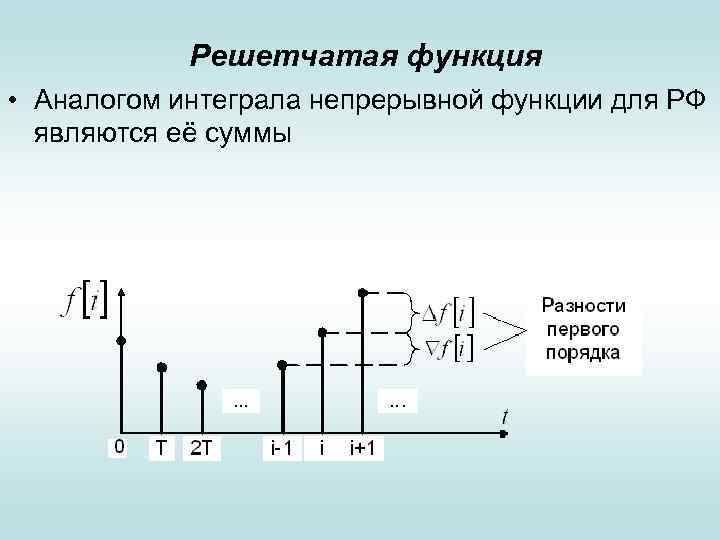 Решетчатая функция

• Аналогом интеграла непрерывной функции для РФ являются её суммы

$f[i]$

$\Delta f[i]$

$\nabla f[i]$

Разности первого порядка

...

...

$t$

0

T

2T

i-1

i

i+1